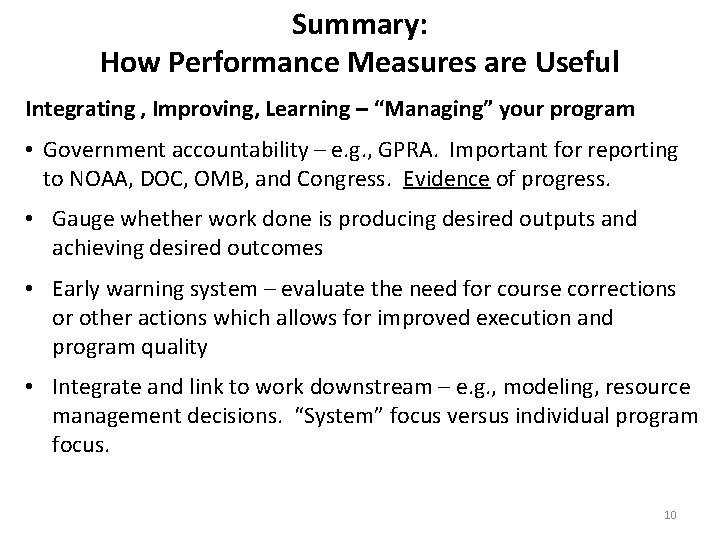 Summary:
How Performance Measures are Useful

Integrating , Improving, Learning – "Managing" your program

• Government accountability – e.g., GPRA. Important for reporting to NOAA, DOC, OMB, and Congress. Evidence of progress.

• Gauge whether work done is producing desired outputs and achieving desired outcomes

• Early warning system – evaluate the need for course corrections or other actions which allows for improved execution and program quality

• Integrate and link to work downstream – e.g., modeling, resource management decisions. "System" focus versus individual program focus.

10